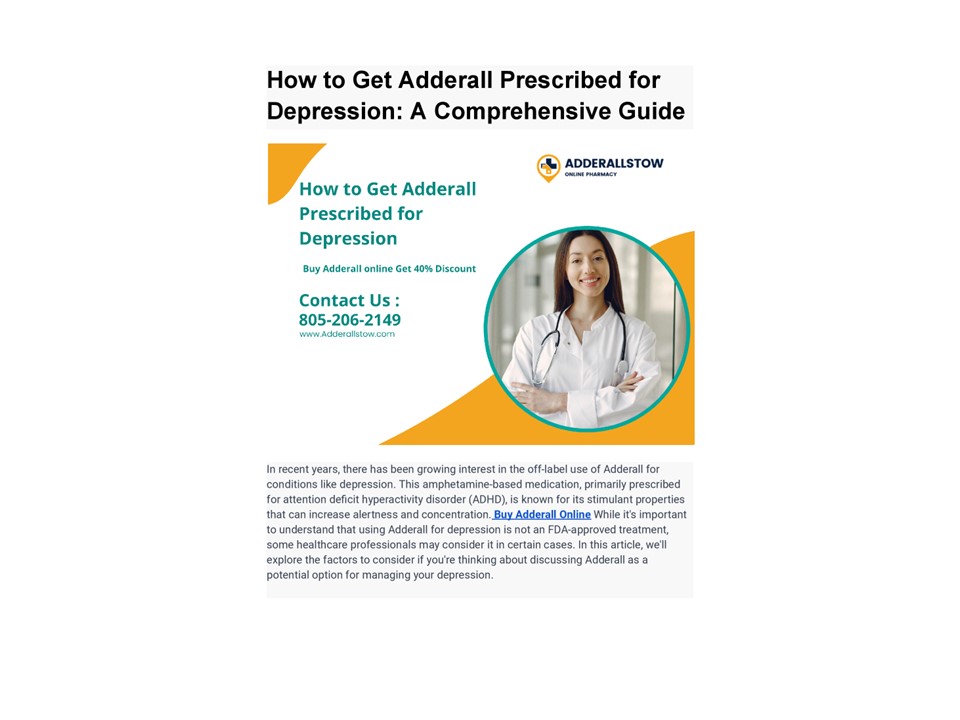 How to Get Adderall Prescribed for Depression: A Comprehensive Guide

ADDERALLSTOW
ONLINE PHARMACY

How to Get Adderall Prescribed for Depression

Buy Adderall online Get 40% Discount

Contact Us :
805-206-2149
www.Adderallstow.com

In recent years, there has been growing interest in the off-label use of Adderall for conditions like depression. This amphetamine-based medication, primarily prescribed for attention deficit hyperactivity disorder (ADHD), is known for its stimulant properties that can increase alertness and concentration. Buy Adderall Online While it's important to understand that using Adderall for depression is not an FDA-approved treatment, some healthcare professionals may consider it in certain cases. In this article, we'll explore the factors to consider if you're thinking about discussing Adderall as a potential option for managing your depression.